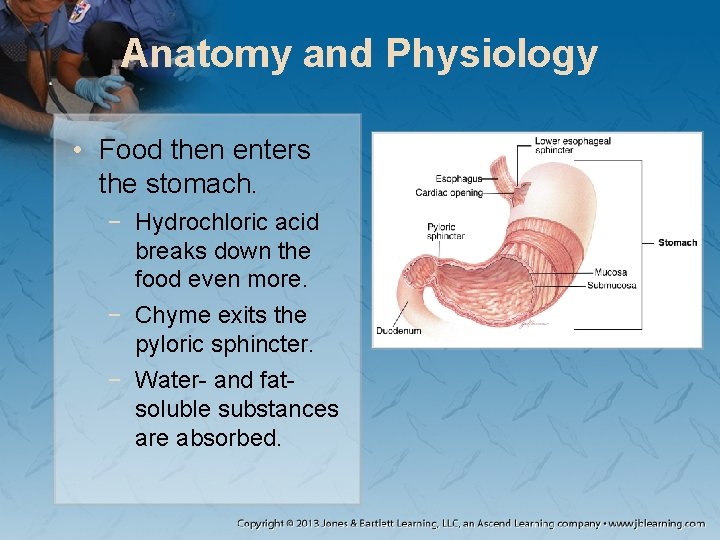 Anatomy and Physiology

• Food then enters the stomach.
  − Hydrochloric acid breaks down the food even more.
  − Chyme exits the pyloric sphincter.
  − Water- and fat-soluble substances are absorbed.

Lower esophageal sphincter
Esophagus
Cardiac opening
Pyloric sphincter
Stomach
Mucosa
Submucosa
Duodenum

Copyright © 2013 Jones & Bartlett Learning, LLC, an Ascend Learning company • www.jblearning.com